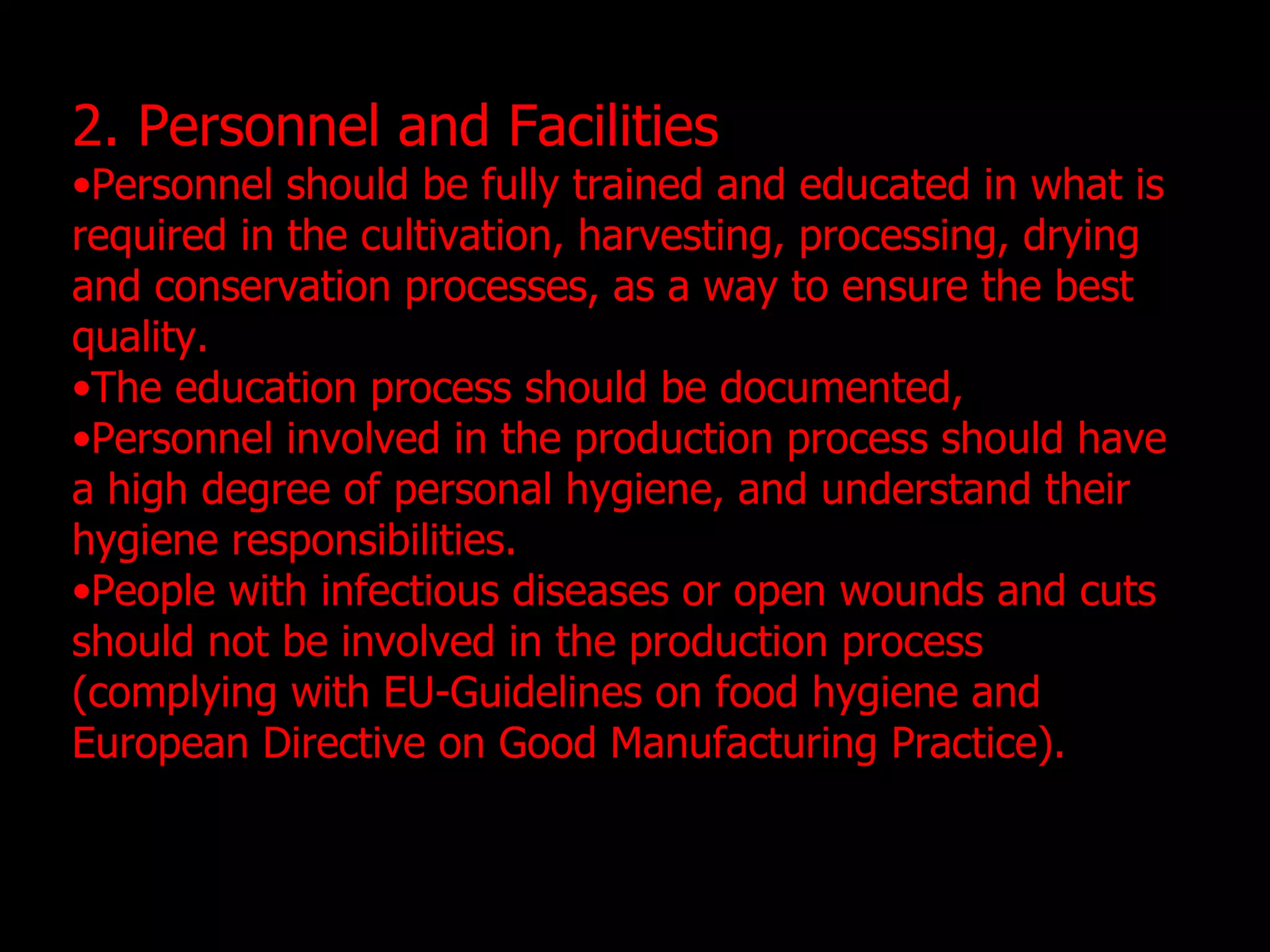 2. Personnel and Facilities

•Personnel should be fully trained and educated in what is required in the cultivation, harvesting, processing, drying and conservation processes, as a way to ensure the best quality.

•The education process should be documented,

•Personnel involved in the production process should have a high degree of personal hygiene, and understand their hygiene responsibilities.

•People with infectious diseases or open wounds and cuts should not be involved in the production process (complying with EU-Guidelines on food hygiene and European Directive on Good Manufacturing Practice).